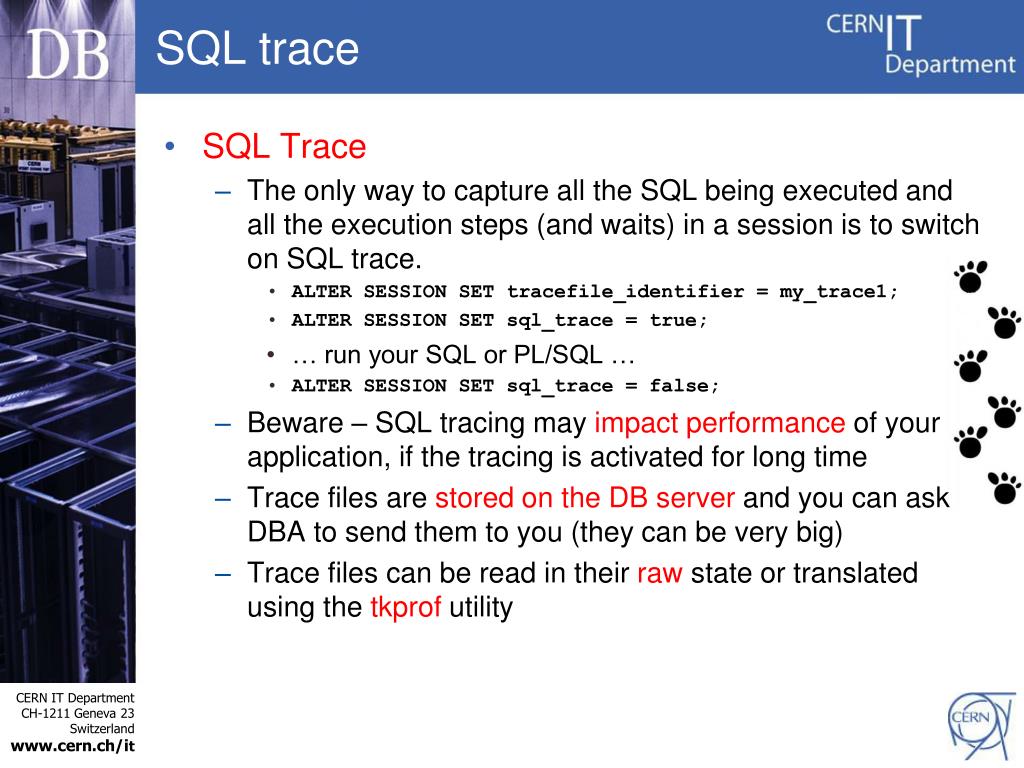 DB

SQL trace

CERN IT Department

• SQL Trace
– The only way to capture all the SQL being executed and all the execution steps (and waits) in a session is to switch on SQL trace.
• ALTER SESSION SET tracefile_identifier = my_trace1;
• ALTER SESSION SET sql_trace = true;
• … run your SQL or PL/SQL …
• ALTER SESSION SET sql_trace = false;
– Beware – SQL tracing may impact performance of your application, if the tracing is activated for long time
– Trace files are stored on the DB server and you can ask DBA to send them to you (they can be very big)
– Trace files can be read in their raw state or translated using the tkprof utility

CERN IT Department
CH-1211 Geneva 23
Switzerland
www.cern.ch/it

CERN